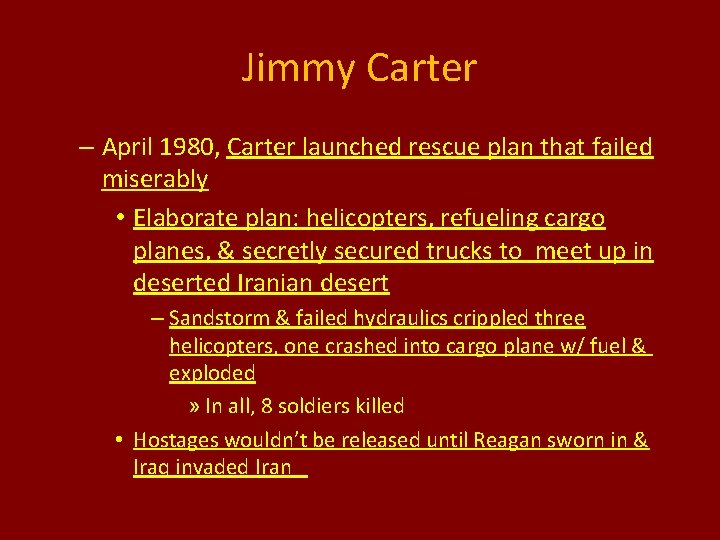 Jimmy Carter

– April 1980, Carter launched rescue plan that failed miserably

• Elaborate plan: helicopters, refueling cargo planes, & secretly secured trucks to meet up in deserted Iranian desert

– Sandstorm & failed hydraulics crippled three helicopters, one crashed into cargo plane w/ fuel & exploded

» In all, 8 soldiers killed

• Hostages wouldn't be released until Reagan sworn in & Iraq invaded Iran